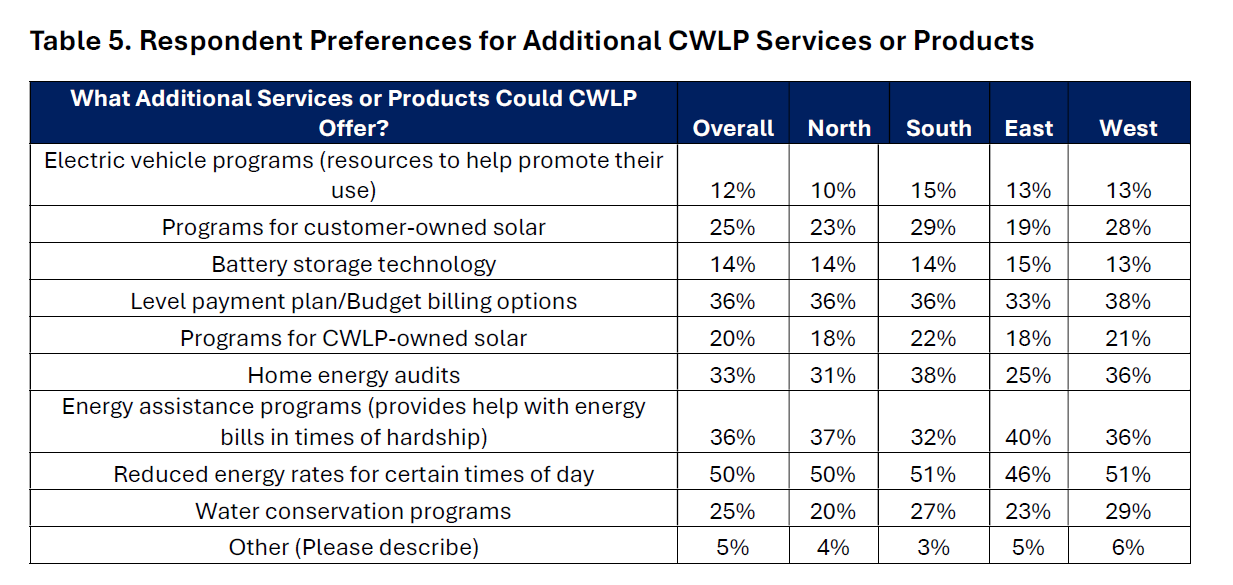 Table 5. Respondent Preferences for Additional CWLP Services or Products

| What Additional Services or Products Could CWLP Offer? | Overall | North | South | East | West |
|---|---|---|---|---|---|
| Electric vehicle programs (resources to help promote their use) | 12% | 10% | 15% | 13% | 13% |
| Programs for customer-owned solar | 25% | 23% | 29% | 19% | 28% |
| Battery storage technology | 14% | 14% | 14% | 15% | 13% |
| Level payment plan/Budget billing options | 36% | 36% | 36% | 33% | 38% |
| Programs for CWLP-owned solar | 20% | 18% | 22% | 18% | 21% |
| Home energy audits | 33% | 31% | 38% | 25% | 36% |
| Energy assistance programs (provides help with energy bills in times of hardship) | 36% | 37% | 32% | 40% | 36% |
| Reduced energy rates for certain times of day | 50% | 50% | 51% | 46% | 51% |
| Water conservation programs | 25% | 20% | 27% | 23% | 29% |
| Other (Please describe) | 5% | 4% | 3% | 5% | 6% |